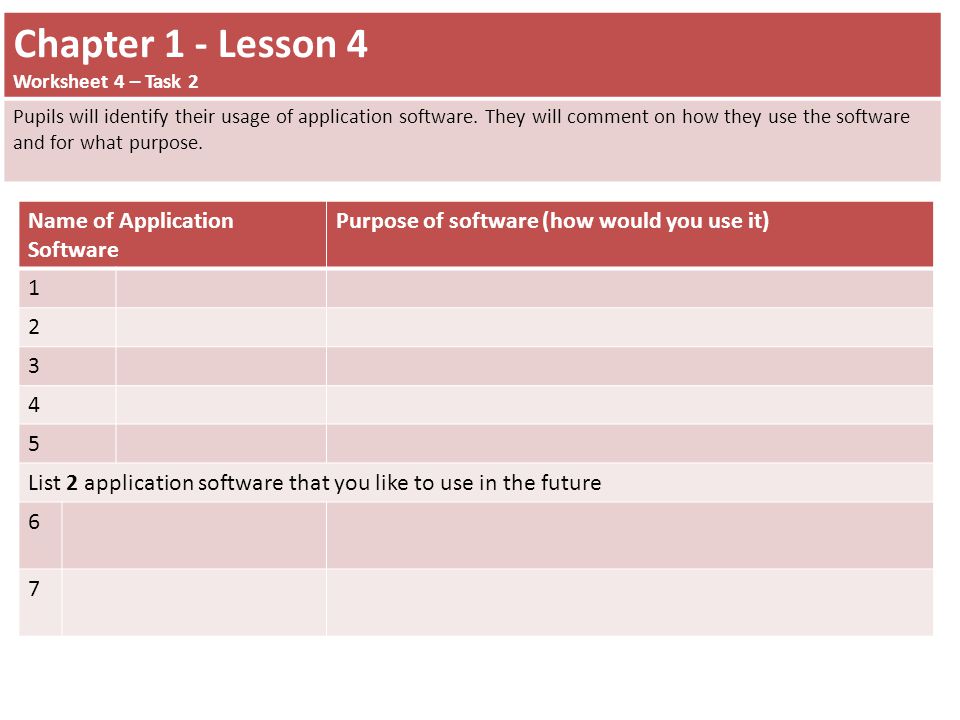 Chapter 1 - Lesson 4
Worksheet 4 – Task 2

Pupils will identify their usage of application software. They will comment on how they use the software and for what purpose.

| Name of Application Software | | Purpose of software (how would you use it) |
|---|---|---|
| 1 | | |
| 2 | | |
| 3 | | |
| 4 | | |
| 5 | | |
| List **2** application software that you like to use in the future | | |
| 6 | | |
| 7 | | |